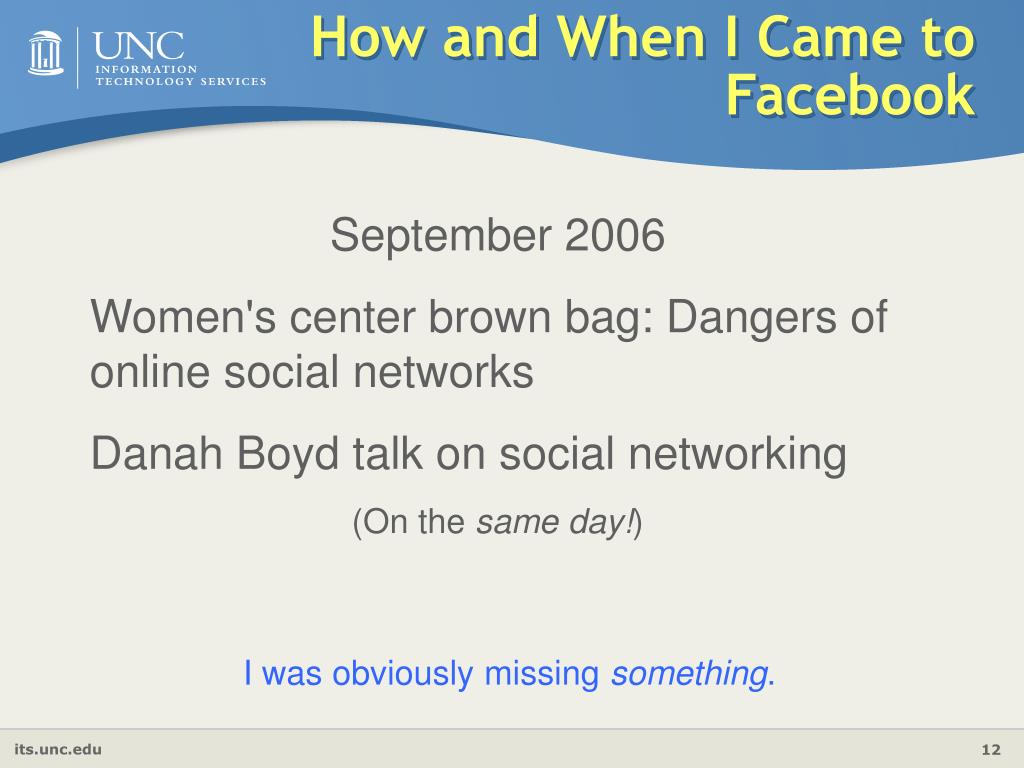 UNC
INFORMATION TECHNOLOGY SERVICES

How and When I Came to Facebook

September 2006

Women's center brown bag: Dangers of online social networks

Danah Boyd talk on social networking

(On the same day!)

I was obviously missing something.

its.unc.edu

12